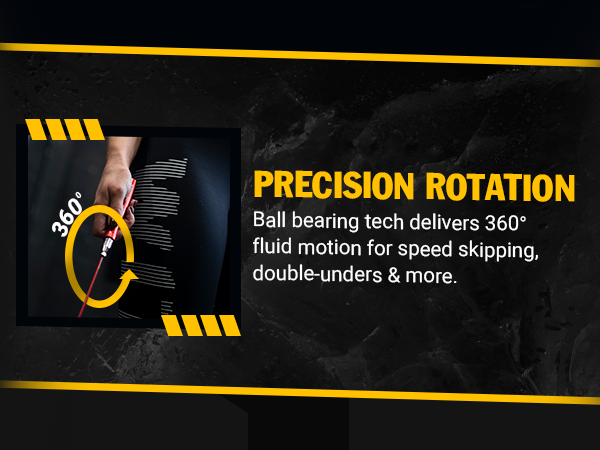 360°

PRECISION ROTATION

Ball bearing tech delivers 360° fluid motion for speed skipping, double-unders & more.